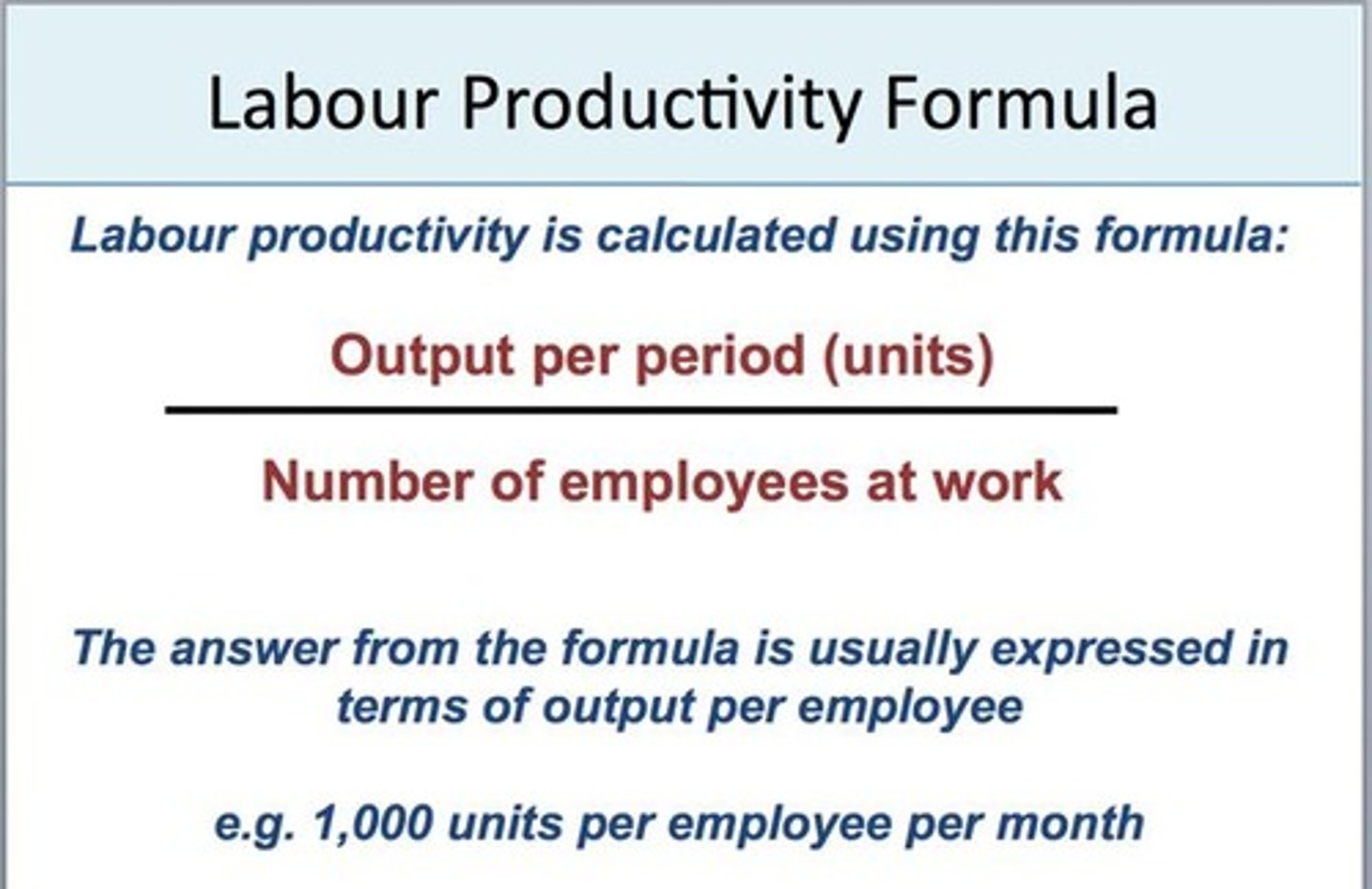 Labour Productivity Formula

Labour productivity is calculated using this formula:

$\frac{\text{Output per period (units)}}{\text{Number of employees at work}}$

The answer from the formula is usually expressed in terms of output per employee

e.g. 1,000 units per employee per month